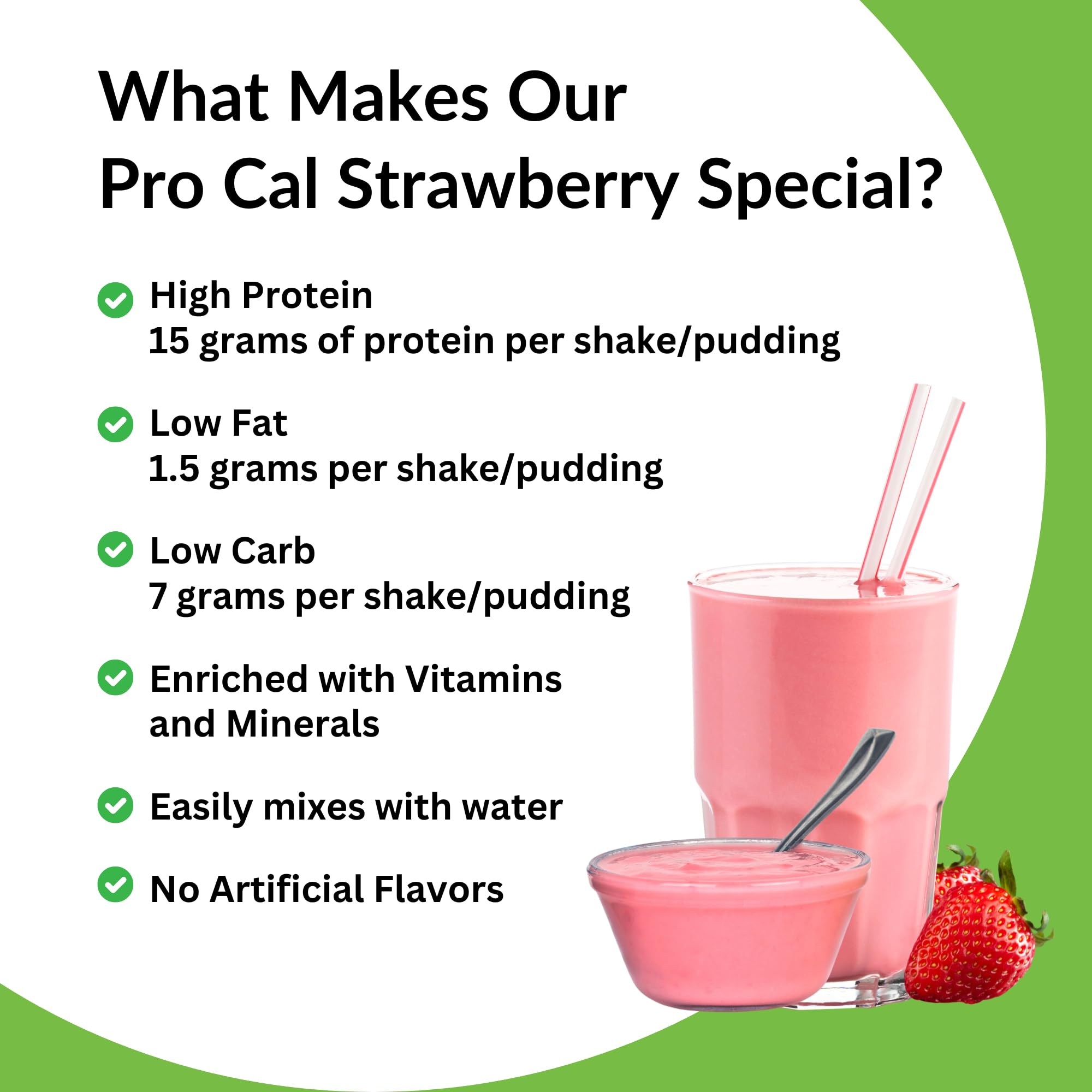 What Makes Our Pro Cal Strawberry Special?

High Protein
15 grams of protein per shake/pudding

Low Fat
1.5 grams per shake/pudding

Low Carb
7 grams per shake/pudding

Enriched with Vitamins and Minerals

Easily mixes with water

No Artificial Flavors